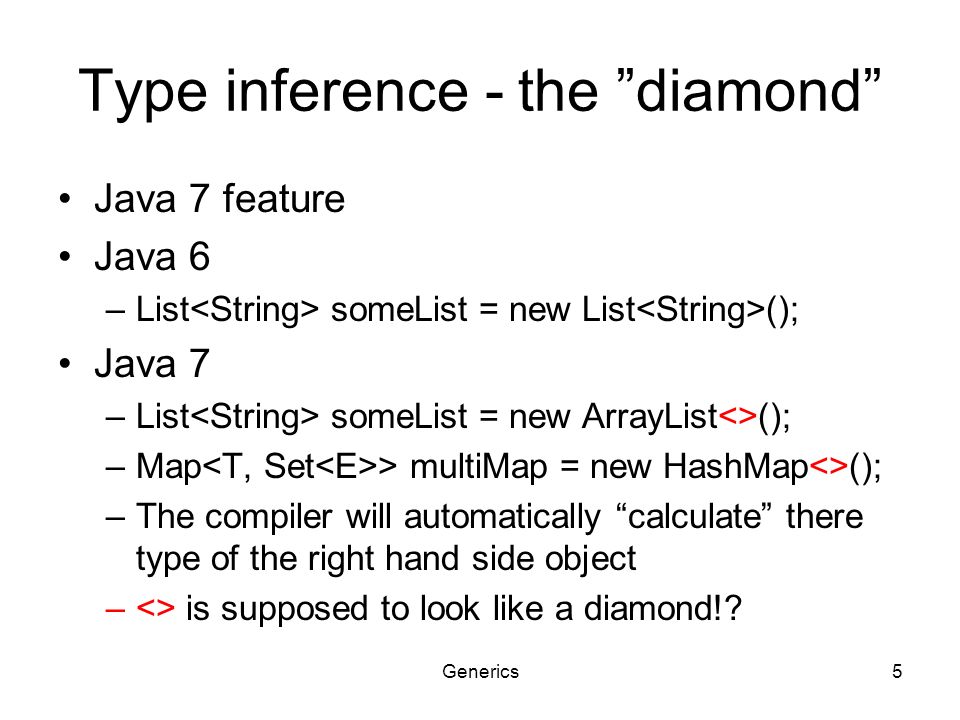 Type inference - the ”diamond”

• Java 7 feature
• Java 6
– List<String> someList = new List<String>();
• Java 7
– List<String> someList = new ArrayList<>();
– Map<T, Set<E>> multiMap = new HashMap<>();
– The compiler will automatically “calculate” there type of the right hand side object
– <> is supposed to look like a diamond!?

Generics

5